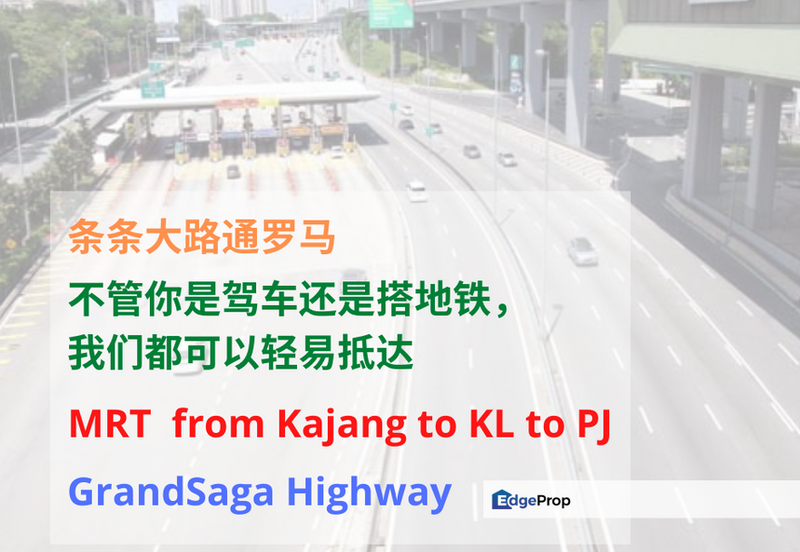 条条大路通罗马

不管你是驾车还是搭地铁，
我们都可以轻易抵达

MRT from Kajang to KL to PJ

GrandSaga Highway

EdgeProp